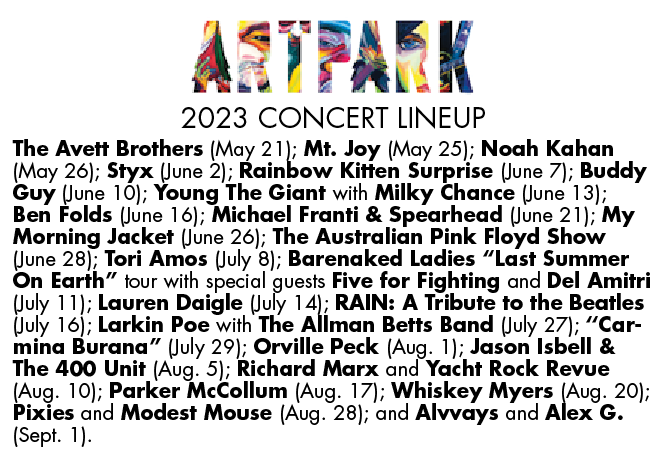 ARTPARK

2023 CONCERT LINEUP

The Avett Brothers (May 21); Mt. Joy (May 25); Noah Kahan (May 26); Styx (June 2); Rainbow Kitten Surprise (June 7); Buddy Guy (June 10); Young The Giant with Milky Chance (June 13); Ben Folds (June 16); Michael Franti & Spearhead (June 21); My Morning Jacket (June 26); The Australian Pink Floyd Show (June 28); Tori Amos (July 8); Barenaked Ladies "Last Summer On Earth" tour with special guests Five for Fighting and Del Amitri (July 11); Lauren Daigle (July 14); RAIN: A Tribute to the Beatles (July 16); Larkin Poe with The Allman Betts Band (July 27); "Carmina Burana" (July 29); Orville Peck (Aug. 1); Jason Isbell & The 400 Unit (Aug. 5); Richard Marx and Yacht Rock Revue (Aug. 10); Parker McCollum (Aug. 17); Whiskey Myers (Aug. 20); Pixies and Modest Mouse (Aug. 28); and Alvvays and Alex G. (Sept. 1).